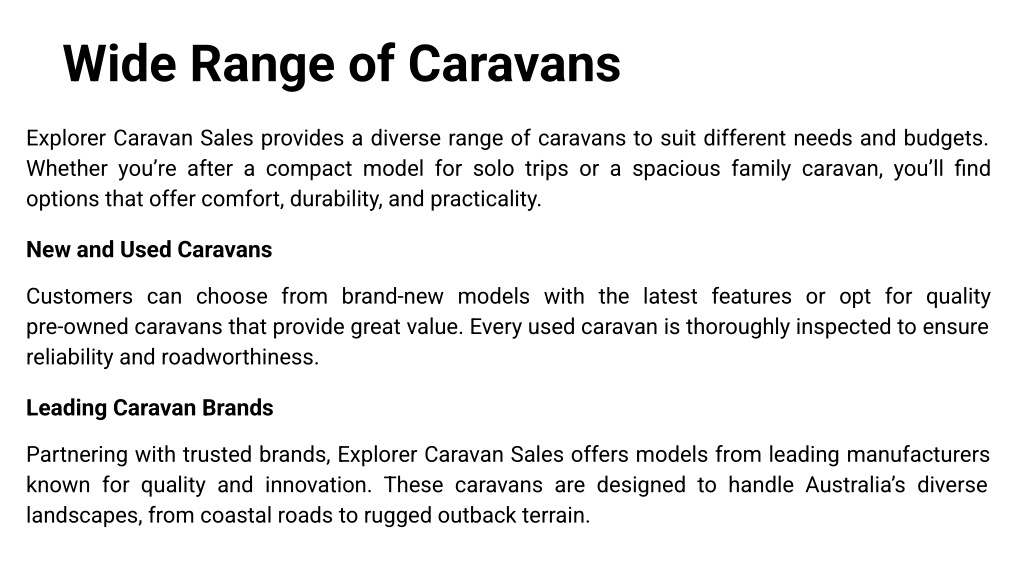 Wide Range of Caravans

Explorer Caravan Sales provides a diverse range of caravans to suit different needs and budgets. Whether you’re after a compact model for solo trips or a spacious family caravan, you’ll find options that offer comfort, durability, and practicality.

New and Used Caravans

Customers can choose from brand-new models with the latest features or opt for quality pre-owned caravans that provide great value. Every used caravan is thoroughly inspected to ensure reliability and roadworthiness.

Leading Caravan Brands

Partnering with trusted brands, Explorer Caravan Sales offers models from leading manufacturers known for quality and innovation. These caravans are designed to handle Australia’s diverse landscapes, from coastal roads to rugged outback terrain.